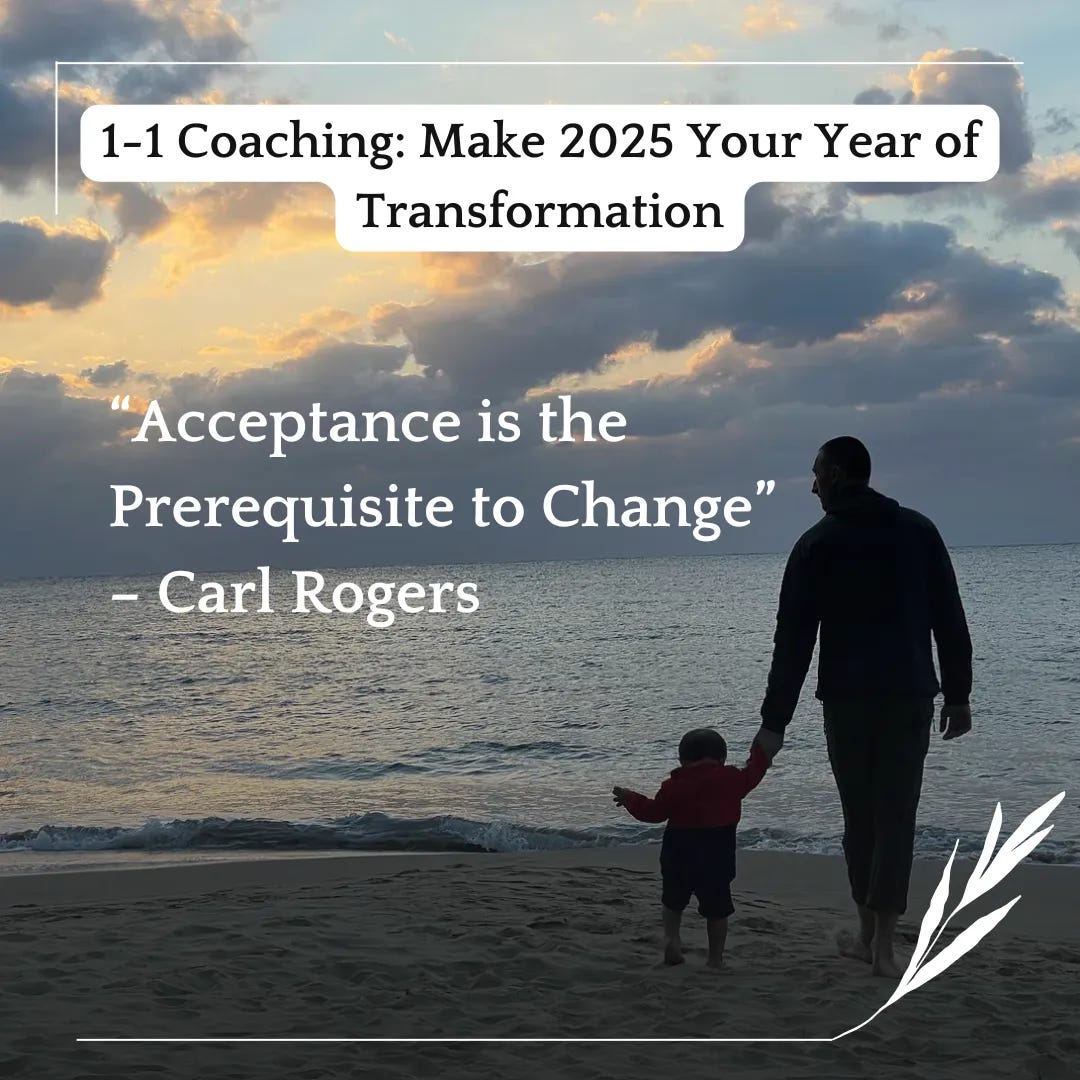 1-1 Coaching: Make 2025 Your Year of Transformation

“Acceptance is the Prerequisite to Change” – Carl Rogers